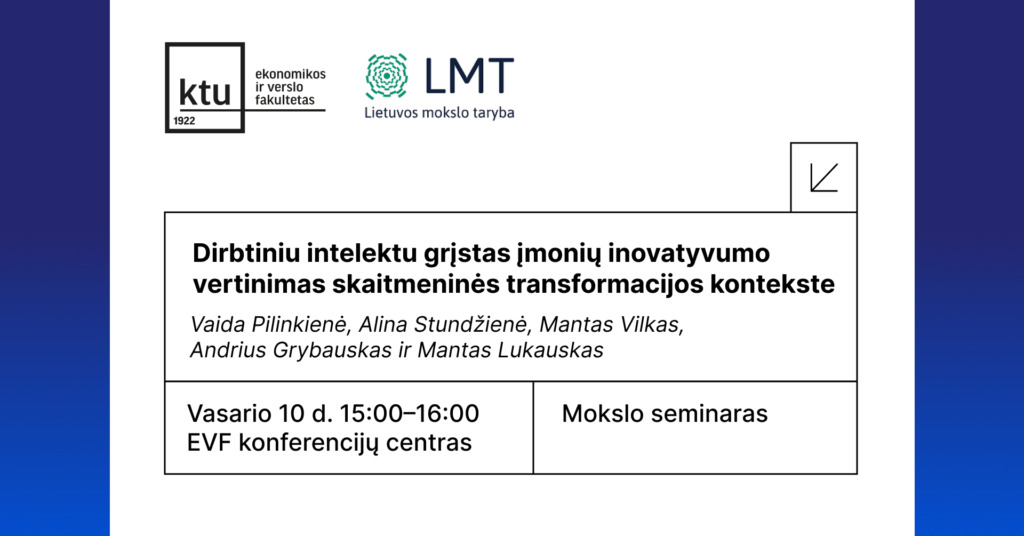 ktu
1922
ekonomikos ir verslo fakultetas

LMT
Lietuvos mokslo taryba

Dirbtiniu intelektu grįstas įmonių inovatyvumo vertinimas skaitmeninės transformacijos kontekste

Vaida Pilinkienė, Alina Stundžienė, Mantas Vilkas, Andrius Grybauskas ir Mantas Lukauskas

Vasario 10 d. 15:00–16:00
EVF konferencijų centras

Mokslo seminaras